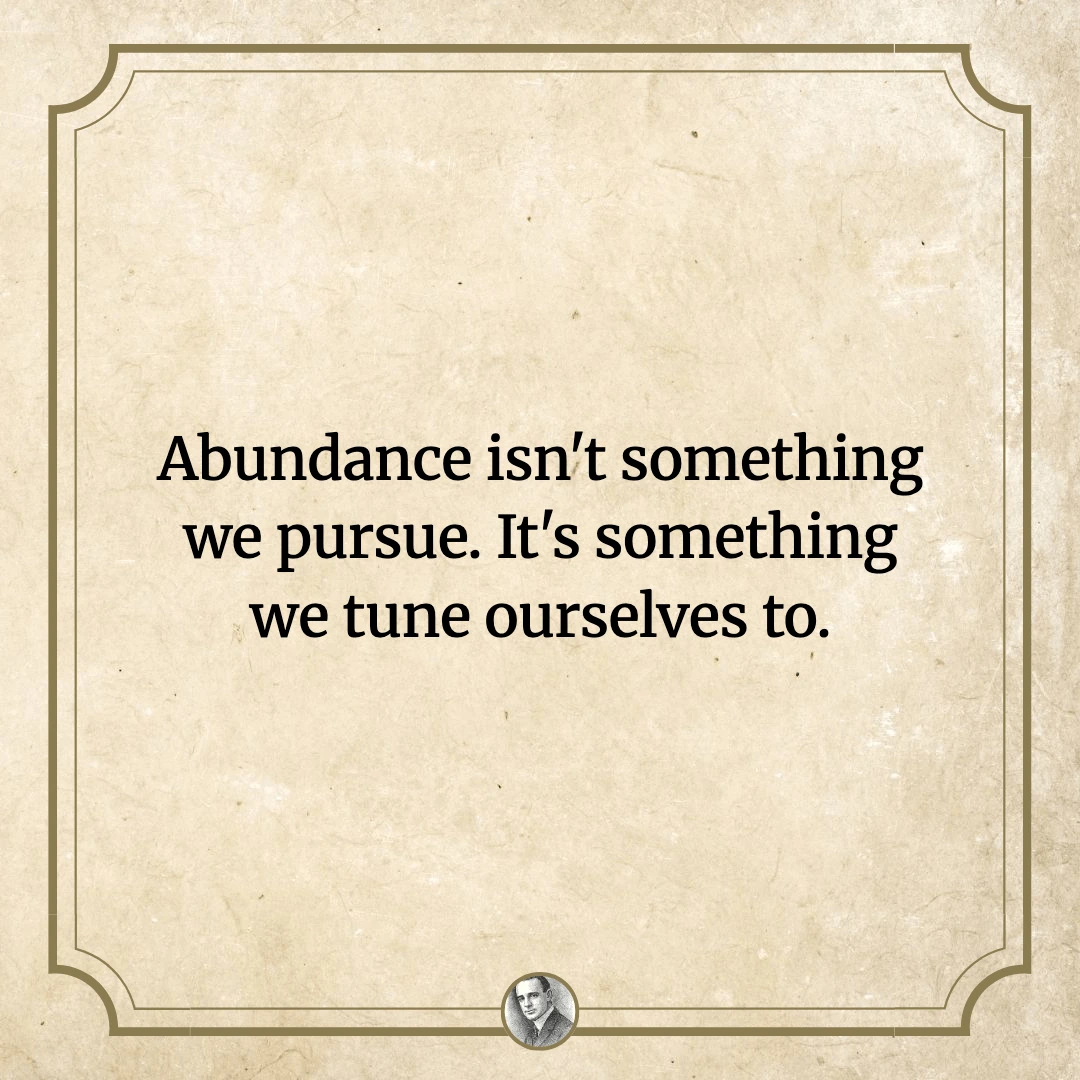 Abundance isn't something we pursue. It's something we tune ourselves to.